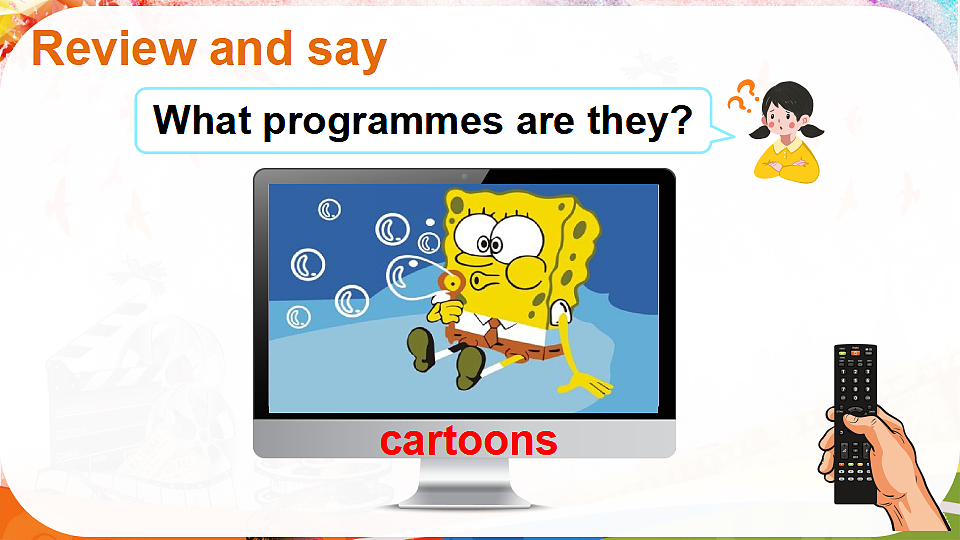 Review and say

What programmes are they?

cartoons